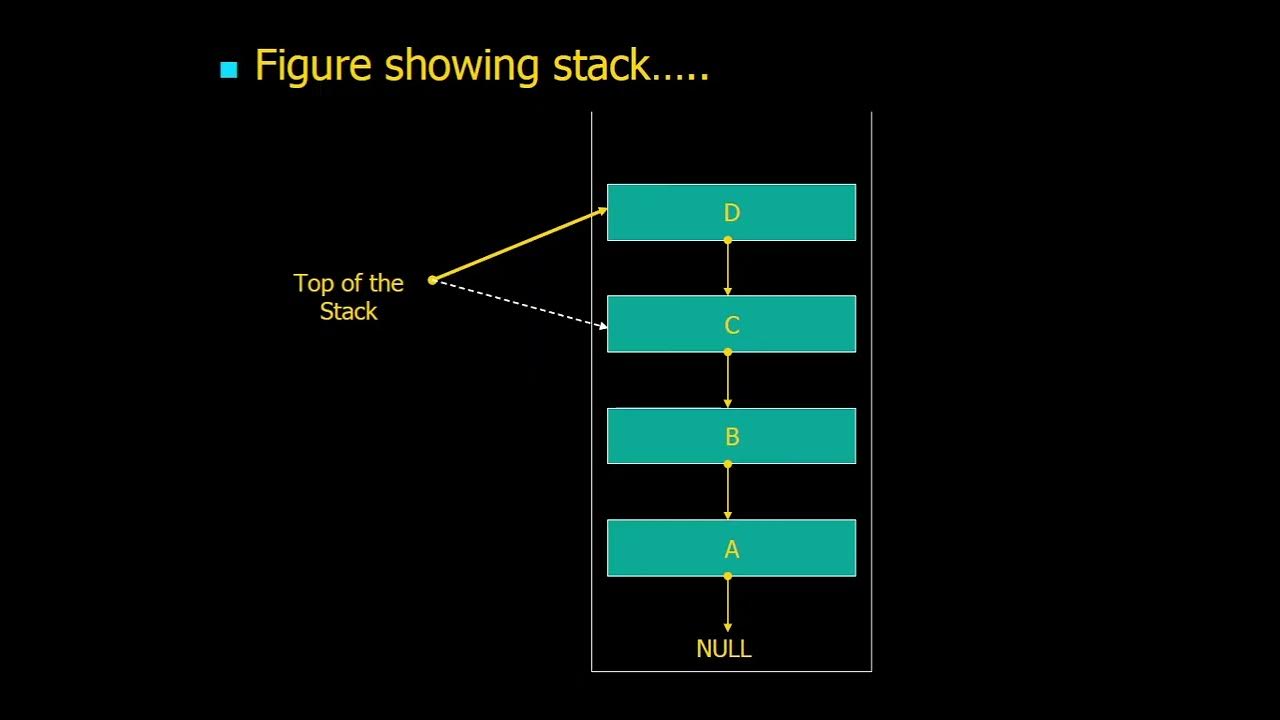 Figure showing stack…..

Top of the Stack

D

C

B

A

NULL